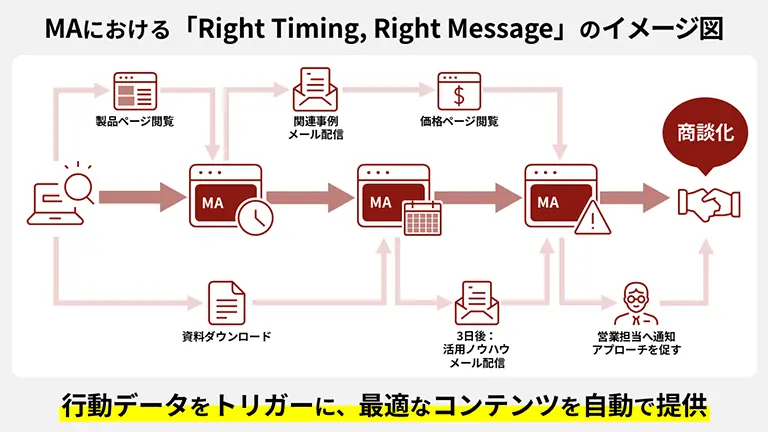 MAにおける「Right Timing, Right Message」のイメージ図

製品ページ閲覧

関連事例
メール配信

価格ページ閲覧

商談化

MA

MA

MA

資料ダウンロード

3日後：
活用ノウハウ
メール配信

営業担当へ通知
アプローチを促す

行動データをトリガーに、最適なコンテンツを自動で提供